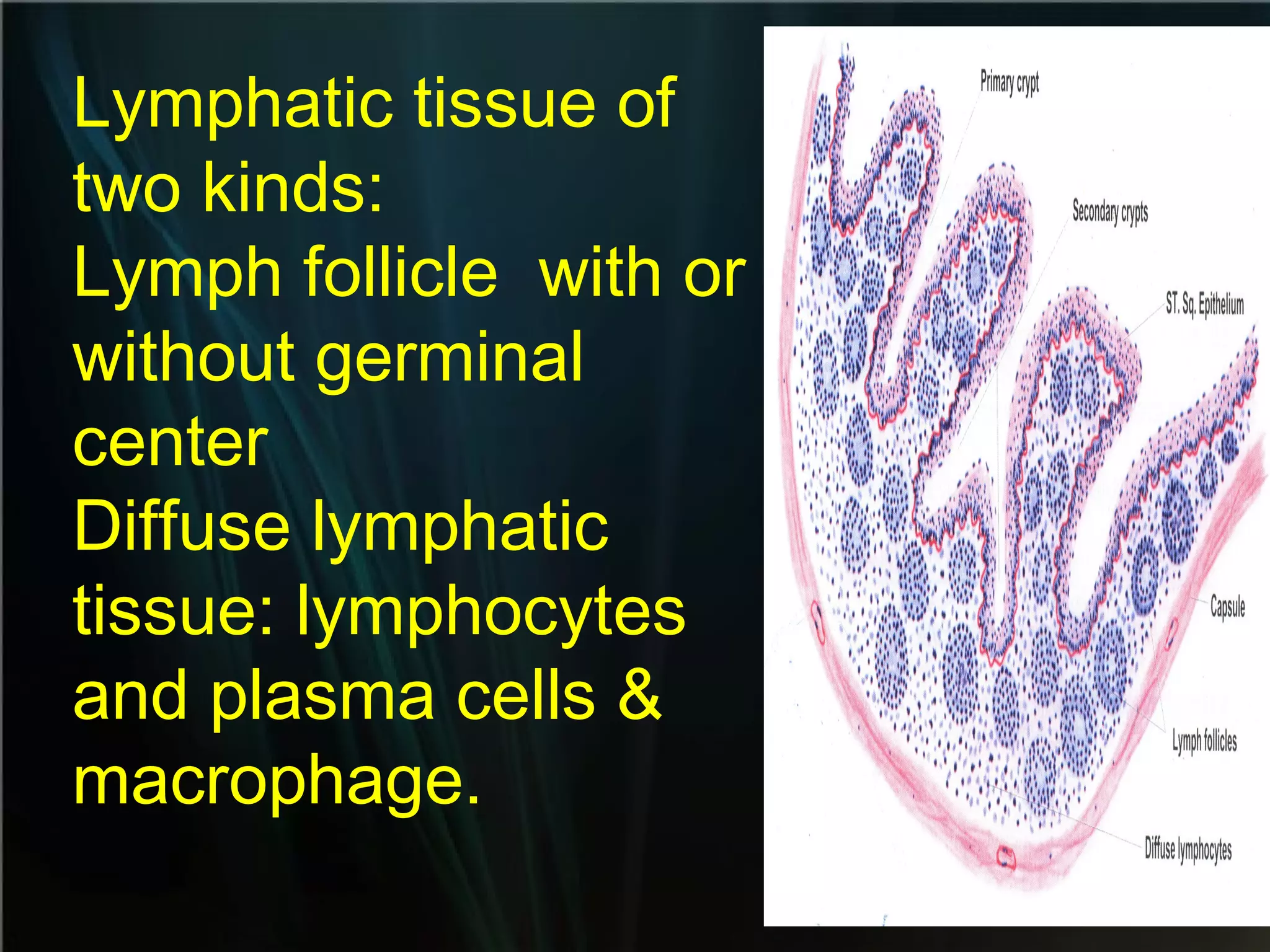 Lymphatic tissue of two kinds:
Lymph follicle with or without germinal center
Diffuse lymphatic tissue: lymphocytes and plasma cells & macrophage.

Primary crypt
Secondary crypts
ST. Sq. Epithelium
Capsule
Lymph follicles
Diffuse lymphocytes